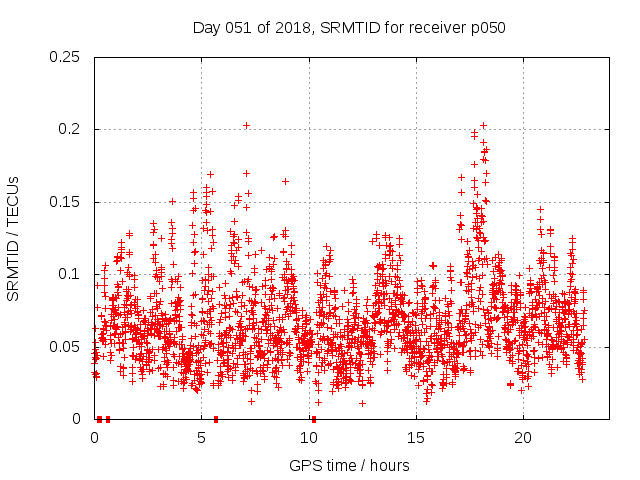 Day 051 of 2018, SRMTID for receiver p050

SRMTID / TECUs

0.25
0.2
0.15
0.1
0.05
0

0
5
10
15
20

GPS time / hours